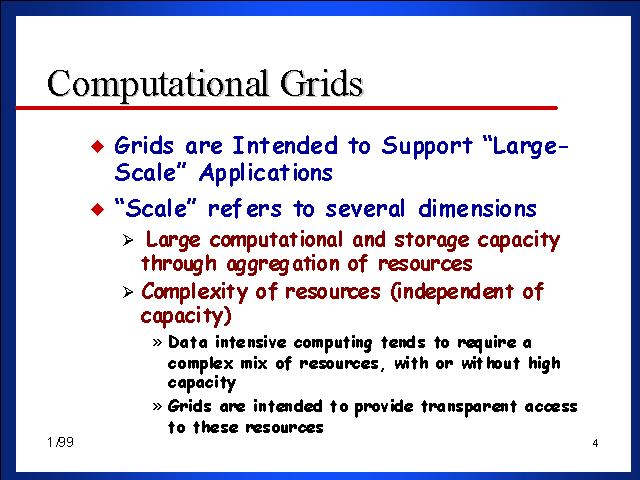 Computational Grids

◆ Grids are Intended to Support "Large-Scale" Applications

◆ "Scale" refers to several dimensions

➢ Large computational and storage capacity through aggregation of resources

➢ Complexity of resources (independent of capacity)

» Data intensive computing tends to require a complex mix of resources, with or without high capacity

» Grids are intended to provide transparent access to these resources

1/99

4